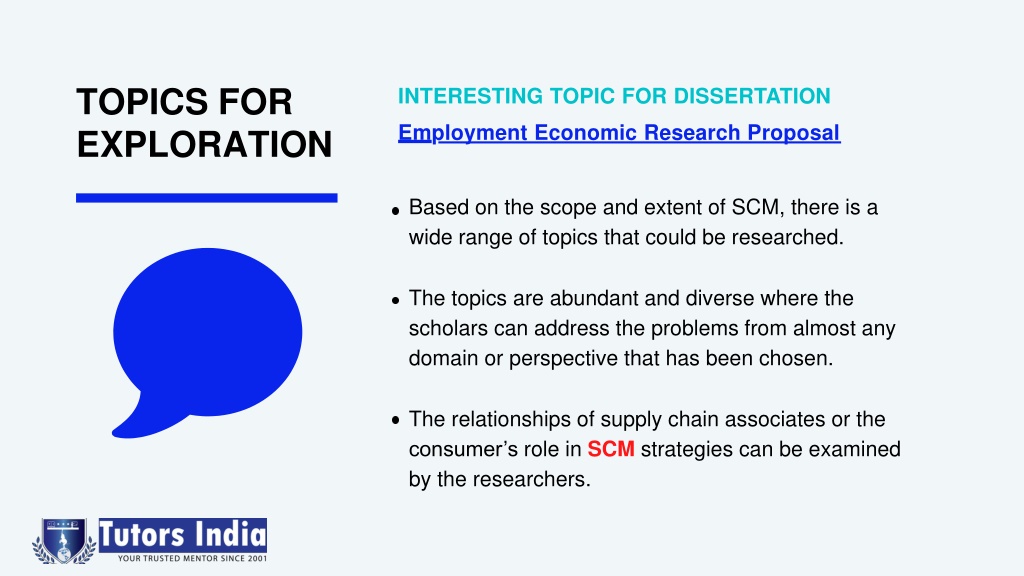 TOPICS FOR EXPLORATION

INTERESTING TOPIC FOR DISSERTATION

Employment Economic Research Proposal

• Based on the scope and extent of SCM, there is a wide range of topics that could be researched.

• The topics are abundant and diverse where the scholars can address the problems from almost any domain or perspective that has been chosen.

• The relationships of supply chain associates or the consumer's role in SCM strategies can be examined by the researchers.

Tutors India
YOUR TRUSTED MENTOR SINCE 2001